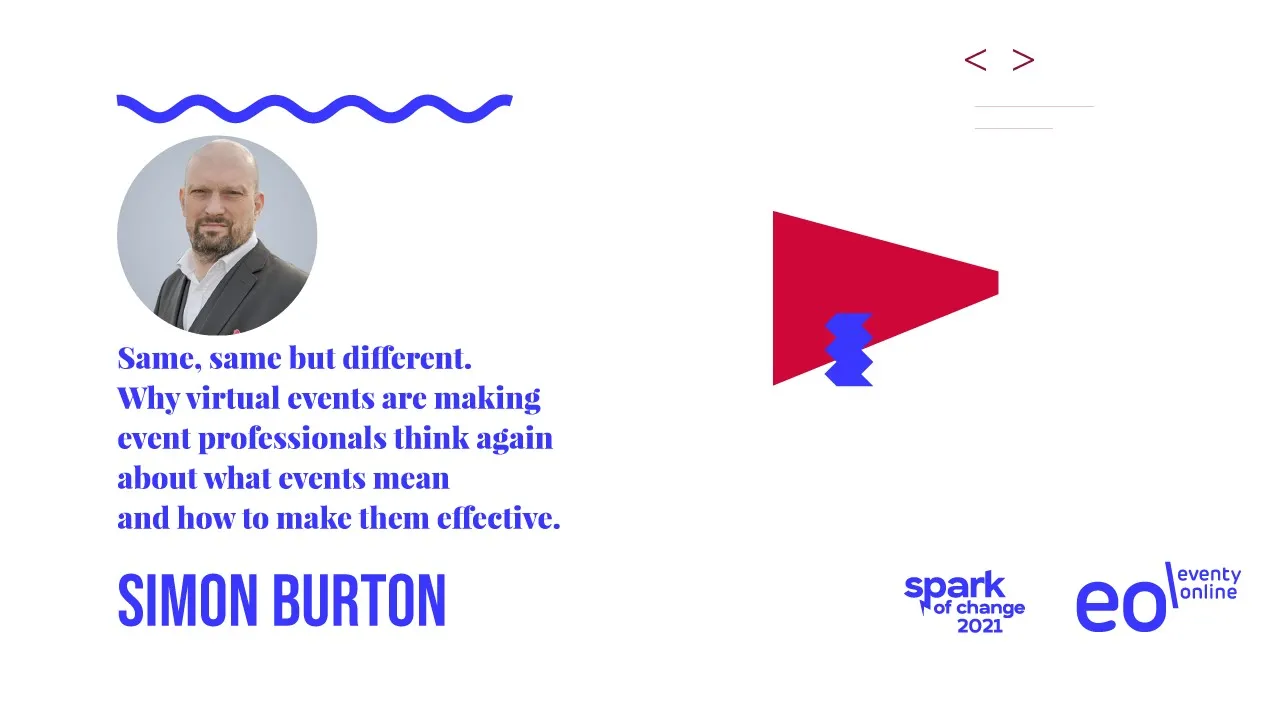 < >

Same, same but different.
Why virtual events are making event professionals think again about what events mean and how to make them effective.

SIMON BURTON

spark of change 2021

eo eventy online